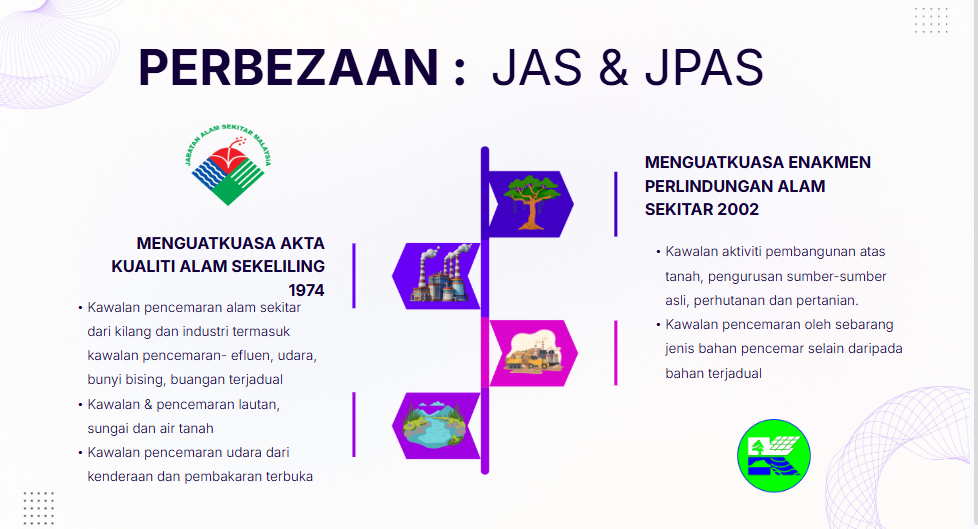 PERBEZAAN : JAS & JPAS

JABATAN ALAM SEKITAR MALAYSIA

MENGUATKUASA AKTA KUALITI ALAM SEKELILING 1974

• Kawalan pencemaran alam sekitar dari kilang dan industri termasuk kawalan pencemaran- efluen, udara, bunyi bising, buangan terjadual
• Kawalan & pencemaran lautan, sungai dan air tanah
• Kawalan pencemaran udara dari kenderaan dan pembakaran terbuka

MENGUATKUASA ENAKMEN PERLINDUNGAN ALAM SEKITAR 2002

• Kawalan aktiviti pembangunan atas tanah, pengurusan sumber-sumber asli, perhutanan dan pertanian.
• Kawalan pencemaran oleh sebarang jenis bahan pencemar selain daripada bahan terjadual